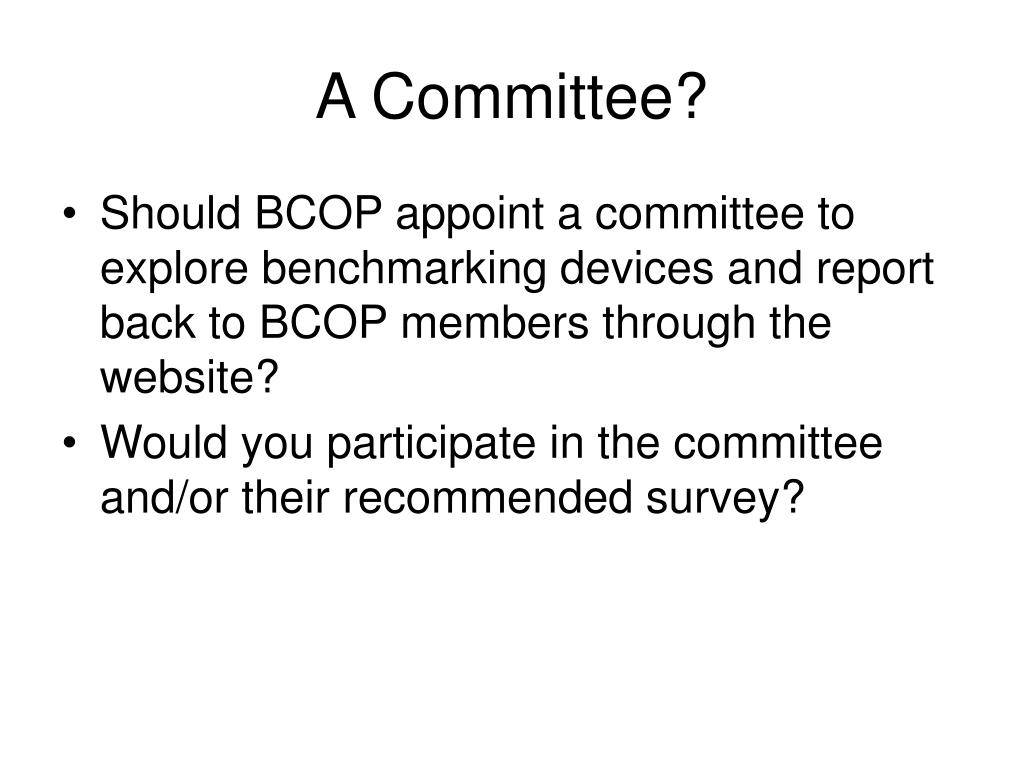 A Committee?

• Should BCOP appoint a committee to explore benchmarking devices and report back to BCOP members through the website?

• Would you participate in the committee and/or their recommended survey?